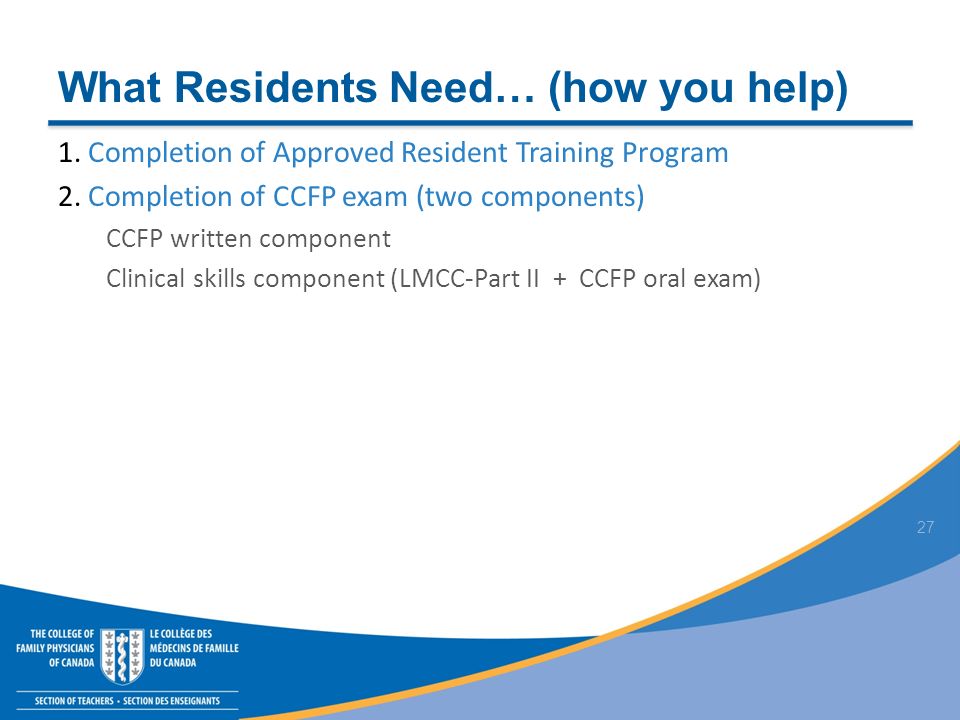 What Residents Need… (how you help)

1. Completion of Approved Resident Training Program

2. Completion of CCFP exam (two components)

CCFP written component

Clinical skills component (LMCC-Part II + CCFP oral exam)

27

THE COLLEGE OF FAMILY PHYSICIANS OF CANADA

LE COLLÈGE DES MÉDECINS DE FAMILLE DU CANADA

SECTION OF TEACHERS • SECTION DES ENSEIGNANTS